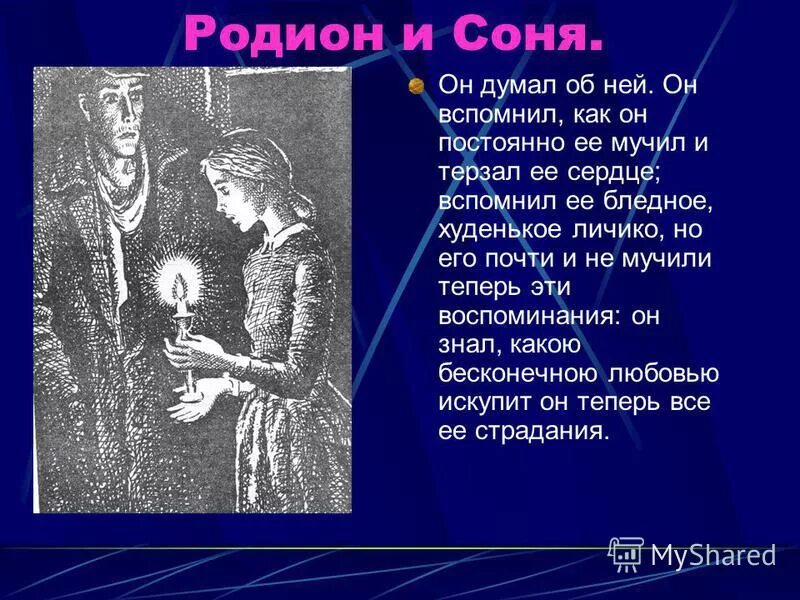 Родион и Соня.

Он думал об ней. Он вспомнил, как он постоянно ее мучил и терзал ее сердце; вспомнил ее бледное, худенькое личико, но его почти и не мучили теперь эти воспоминания: он знал, какою бесконечною любовью искупит он теперь все ее страдания.

MyShared